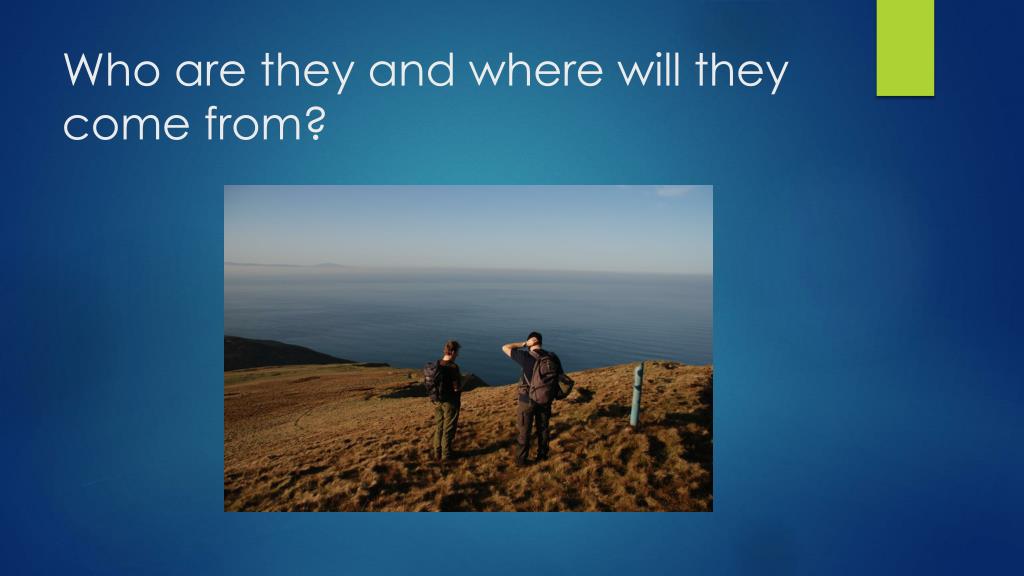 Who are they and where will they come from?